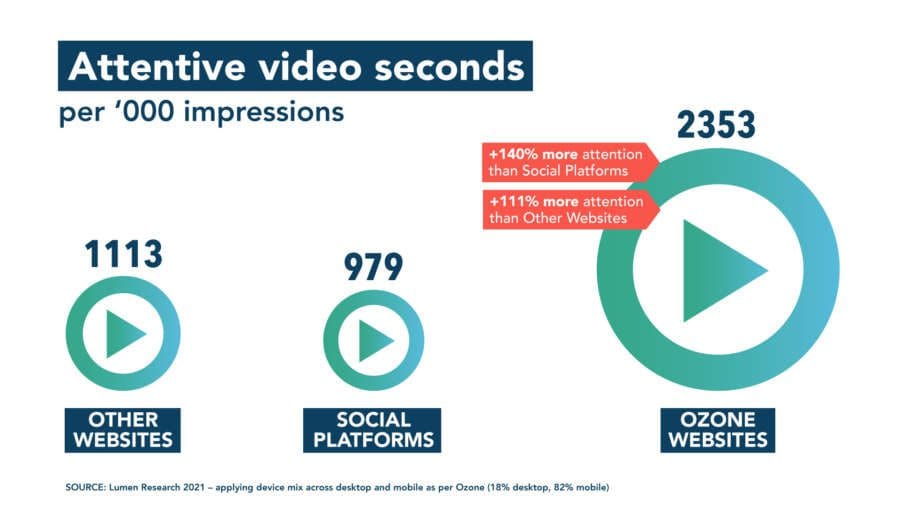 Attentive video seconds
per '000 impressions

1113

OTHER WEBSITES

979

SOCIAL PLATFORMS

2353

+140% more attention than Social Platforms

+111% more attention than Other Websites

OZONE WEBSITES

SOURCE: Lumen Research 2021 – applying device mix across desktop and mobile as per Ozone (18% desktop, 82% mobile)